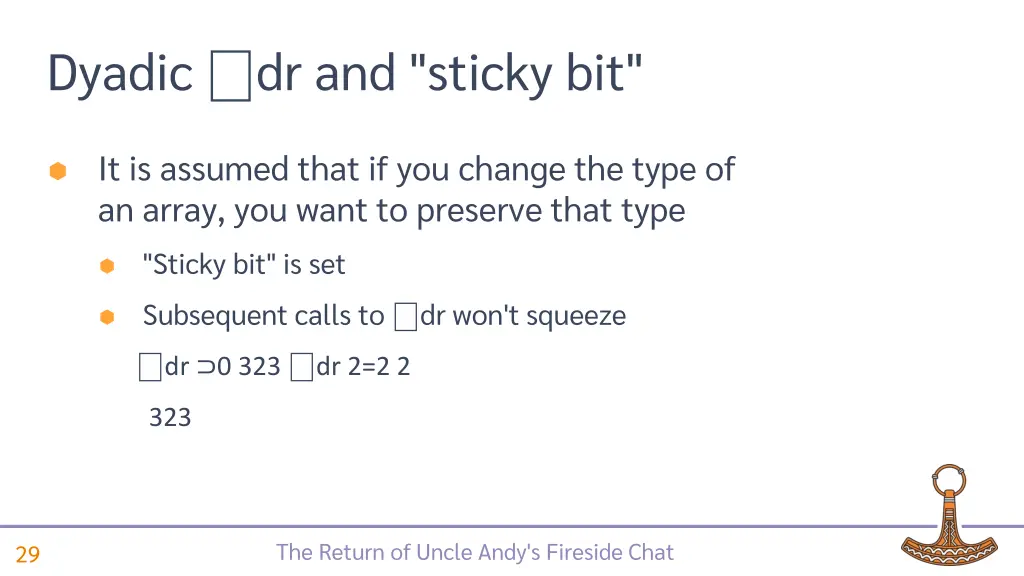 Dyadic ⎕dr and "sticky bit"

It is assumed that if you change the type of an array, you want to preserve that type

"Sticky bit" is set

Subsequent calls to ⎕dr won't squeeze

⎕dr ⊃0 323 ⎕dr 2=2 2

323

29

The Return of Uncle Andy's Fireside Chat